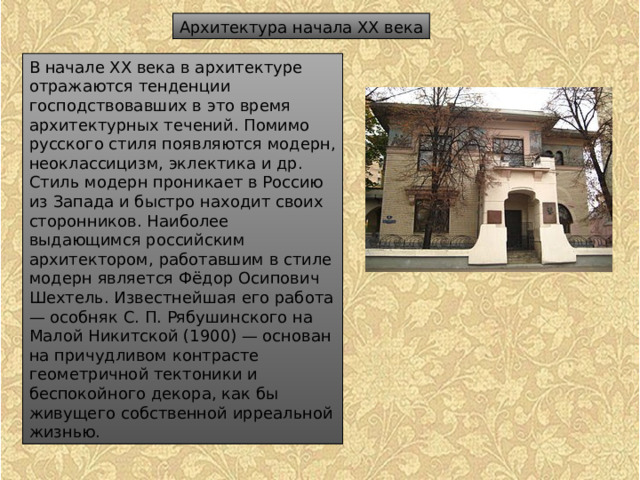 Архитектура начала XX века

В начале XX века в архитектуре отражаются тенденции господствовавших в это время архитектурных течений. Помимо русского стиля появляются модерн, неоклассицизм, эклектика и др. Стиль модерн проникает в Россию из Запада и быстро находит своих сторонников. Наиболее выдающимся российским архитектором, работавшим в стиле модерн является Фёдор Осипович Шехтель. Известнейшая его работа — особняк С. П. Рябушинского на Малой Никитской (1900) — основан на причудливом контрасте геометричной тектоники и беспокойного декора, как бы живущего собственной ирреальной жизнью.